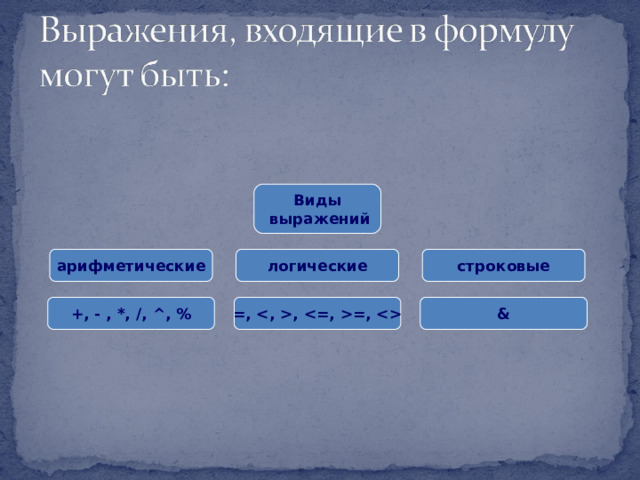 Выражения, входящие в формулу могут быть:

Виды выражений

арифметические

логические

строковые

+, - , *, /, ^, %

=, <, >, <=, >=, <>

&